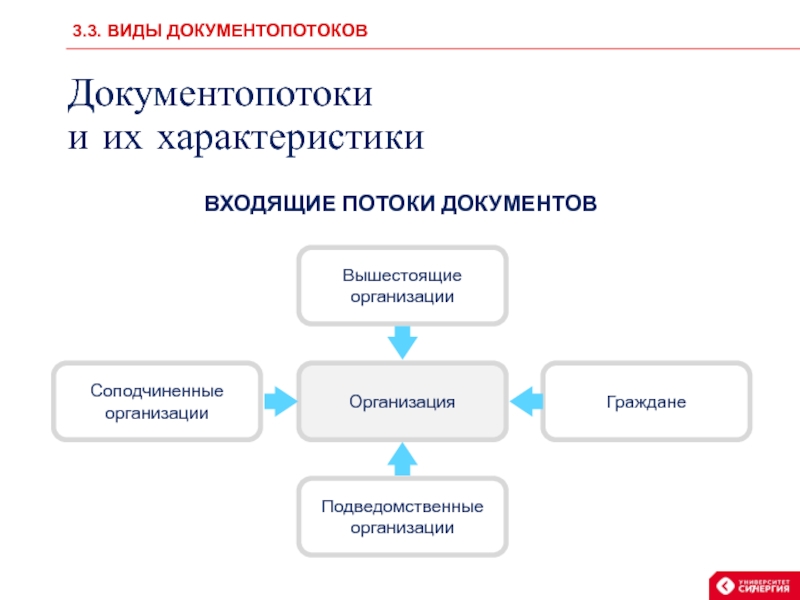 3.3. ВИДЫ ДОКУМЕНТОПОТОКОВ

Документопотоки и их характеристики

ВХОДЯЩИЕ ПОТОКИ ДОКУМЕНТОВ

Вышестоящие организации

Соподчиненные организации

Организация

Граждане

Подведомственные организации

УНИВЕРСИТЕТ СИНЕРГИЯ